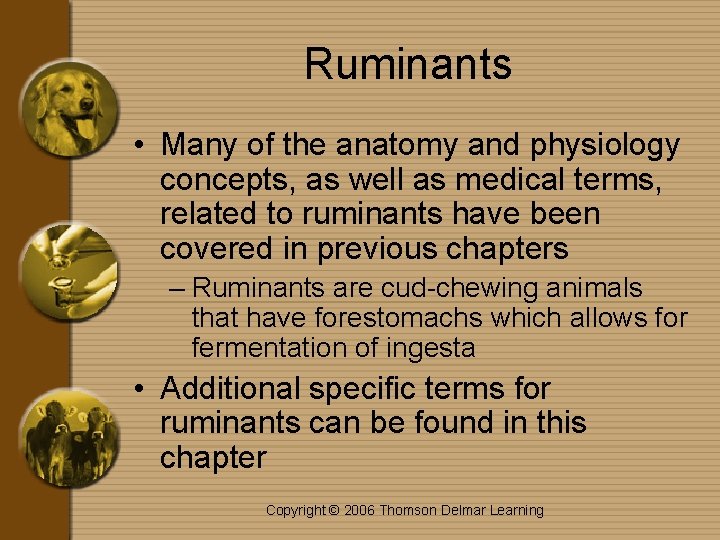 Ruminants

• Many of the anatomy and physiology concepts, as well as medical terms, related to ruminants have been covered in previous chapters

– Ruminants are cud-chewing animals that have forestomachs which allows for fermentation of ingesta

• Additional specific terms for ruminants can be found in this chapter

Copyright © 2006 Thomson Delmar Learning